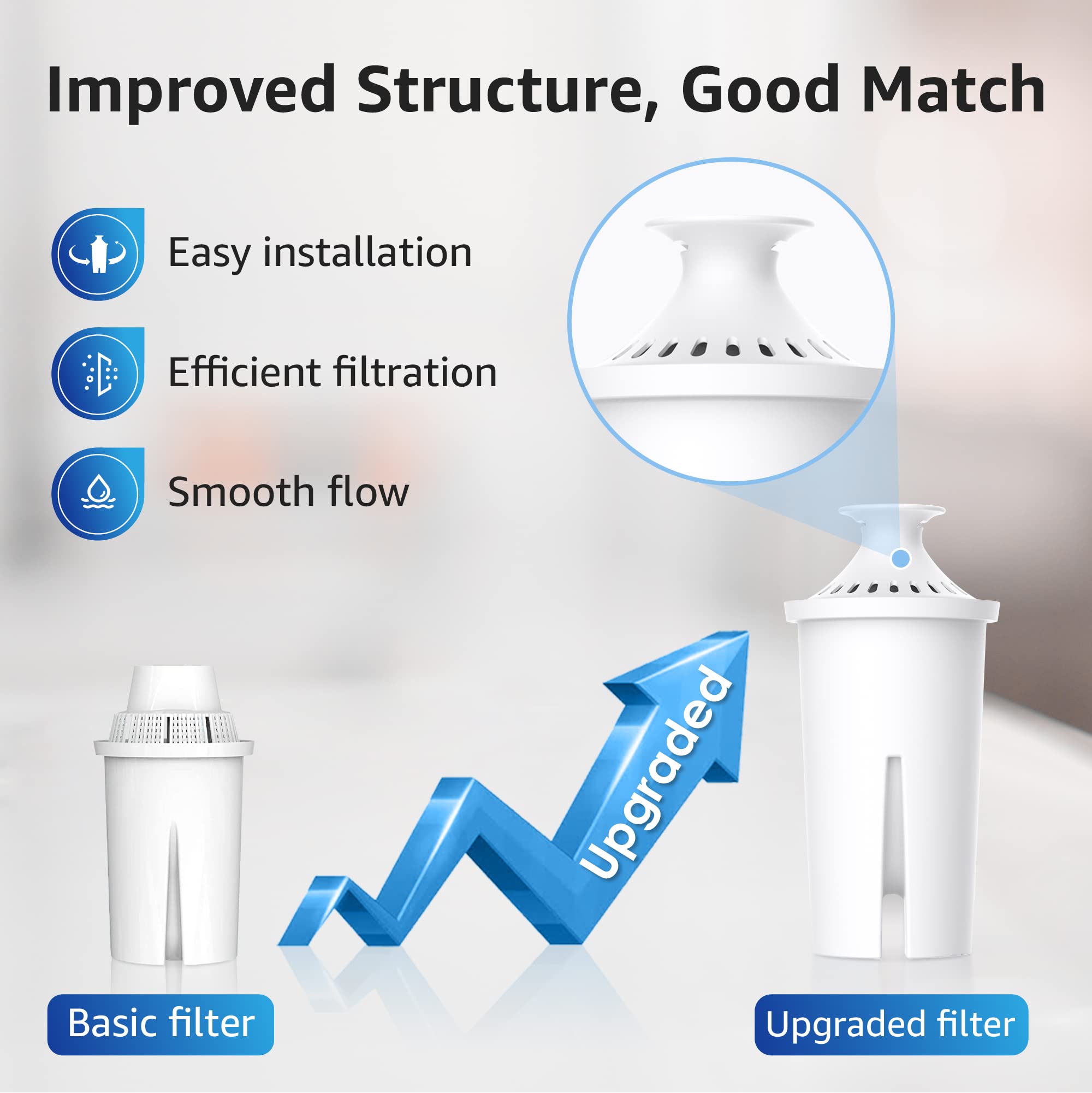 Improved Structure, Good Match

Easy installation

Efficient filtration

Smooth flow

Upgraded

Basic filter

Upgraded filter